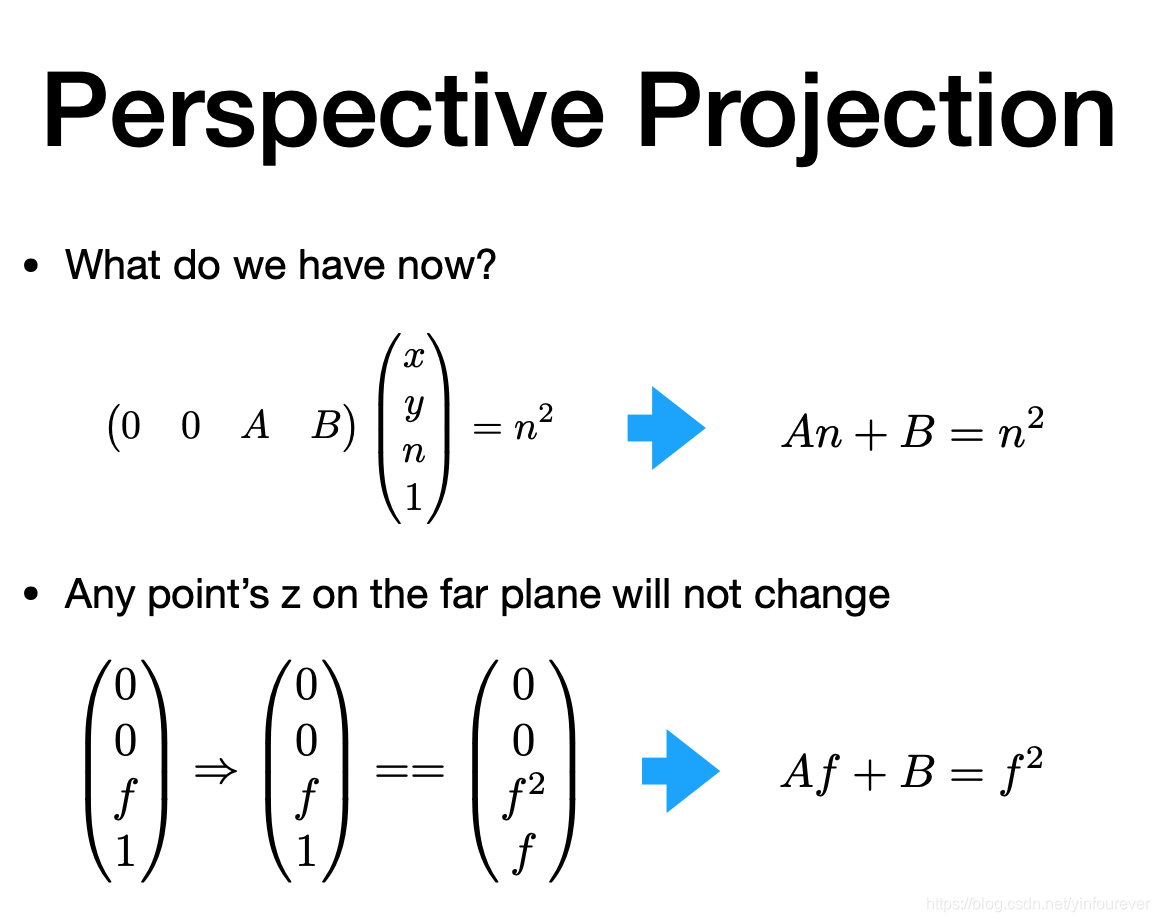 Perspective Projection

• What do we have now?

$\begin{pmatrix} 0 & 0 & A & B \end{pmatrix} \begin{pmatrix} x \\ y \\ n \\ 1 \end{pmatrix} = n^2$ $An + B = n^2$

• Any point's z on the far plane will not change

$\begin{pmatrix} 0 \\ 0 \\ f \\ 1 \end{pmatrix} \Rightarrow \begin{pmatrix} 0 \\ 0 \\ f \\ 1 \end{pmatrix} == \begin{pmatrix} 0 \\ 0 \\ f^2 \\ f \end{pmatrix}$ $Af + B = f^2$

https://blog.csdn.net/yinfourever